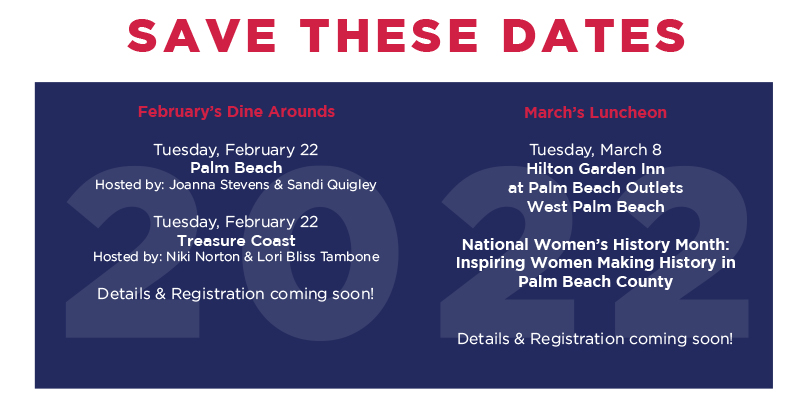 SAVE THESE DATES

February's Dine Arounds

Tuesday, February 22
Palm Beach
Hosted by: Joanna Stevens & Sandi Quigley

Tuesday, February 22
Treasure Coast
Hosted by: Niki Norton & Lori Bliss Tambone

Details & Registration coming soon!

March's Luncheon

Tuesday, March 8
Hilton Garden Inn
at Palm Beach Outlets
West Palm Beach

National Women's History Month: Inspiring Women Making History in Palm Beach County

Details & Registration coming soon!

2022